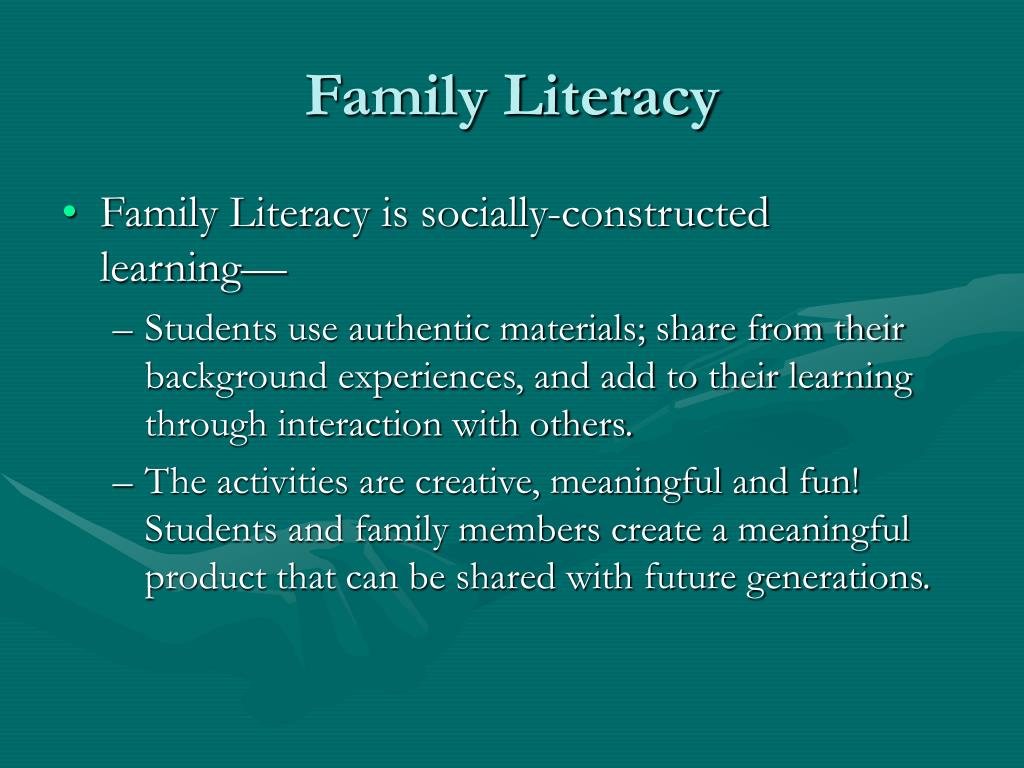 Family Literacy

• Family Literacy is socially-constructed learning—

– Students use authentic materials; share from their background experiences, and add to their learning through interaction with others.

– The activities are creative, meaningful and fun! Students and family members create a meaningful product that can be shared with future generations.